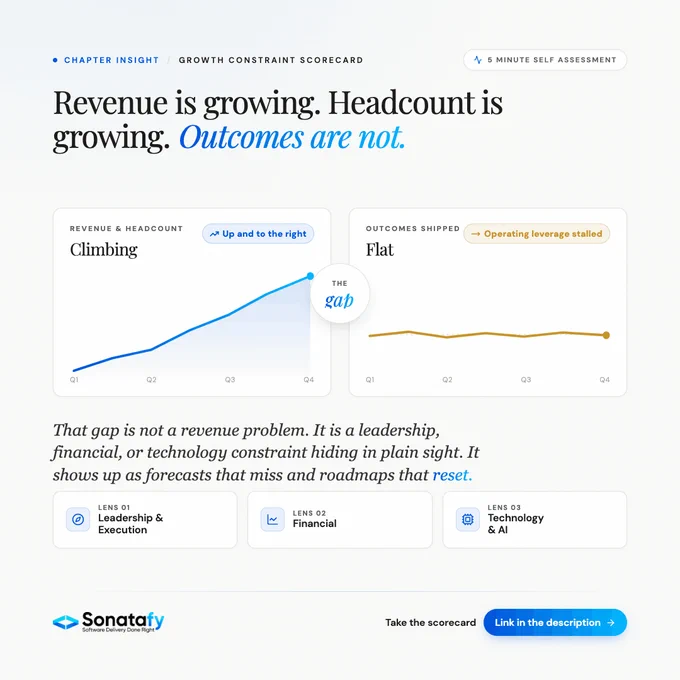 CHAPTER INSIGHT / GROWTH CONSTRAINT SCORECARD

5 MINUTE SELF ASSESSMENT

Revenue is growing. Headcount is growing. Outcomes are not.

REVENUE & HEADCOUNT

Up and to the right

Climbing

Q1 Q2 Q3 Q4

THE gap

OUTCOMES SHIPPED

→ Operating leverage stalled

Flat

Q1 Q2 Q3 Q4

That gap is not a revenue problem. It is a leadership, financial, or technology constraint hiding in plain sight. It shows up as forecasts that miss and roadmaps that reset.

LENS 01 Leadership & Execution

LENS 02 Financial

LENS 03 Technology & AI

Sonatafy
Software Delivery Done Right

Take the scorecard

Link in the description →